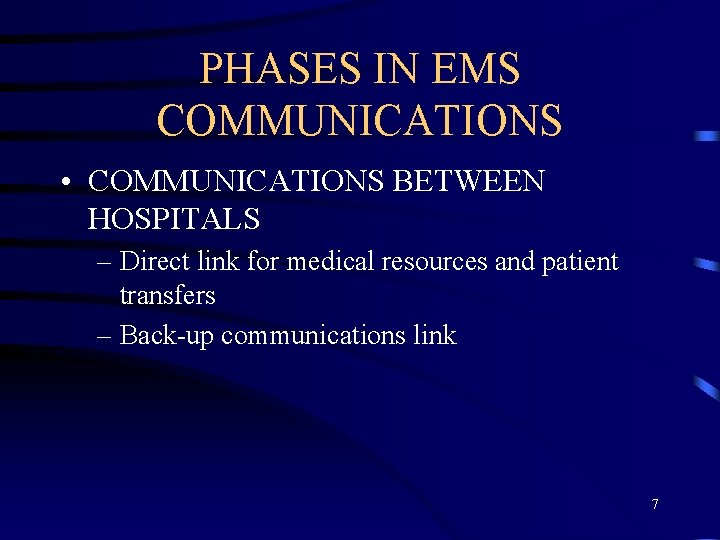 PHASES IN EMS COMMUNICATIONS

• COMMUNICATIONS BETWEEN HOSPITALS
– Direct link for medical resources and patient transfers
– Back-up communications link

7